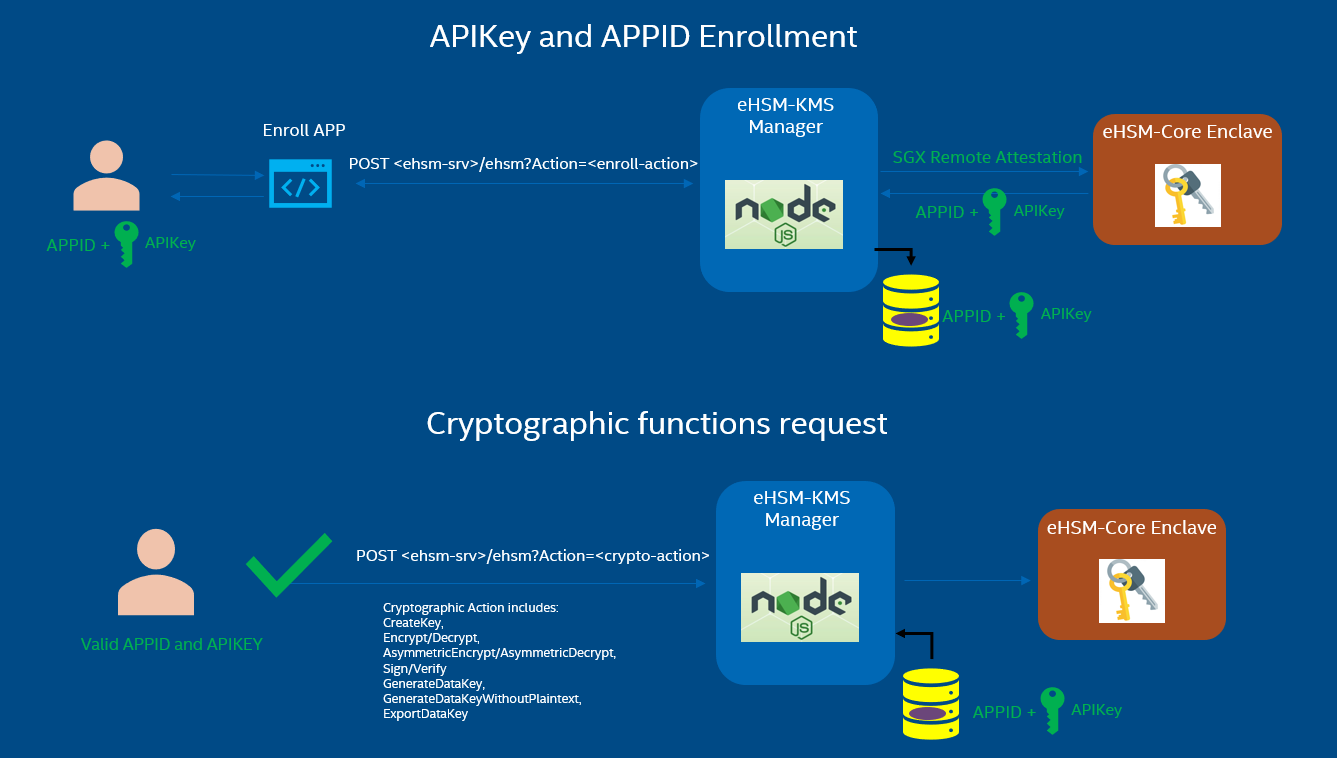 APIKey and APPID Enrollment

APPID + APIKey

Enroll APP

POST <ehsm-srv>/ehsm?Action=<enroll-action>

eHSM-KMS Manager

node JS

SGX Remote Attestation

APPID + APIKey

eHSM-Core Enclave

APPID + APIKey

Cryptographic functions request

Valid APPID and APIKEY

POST <ehsm-srv>/ehsm?Action=<crypto-action>

Cryptographic Action includes:
CreateKey,
Encrypt/Decrypt,
AsymmetricEncrypt/AsymmetricDecrypt,
Sign/Verify
GenerateDataKey,
GenerateDataKeyWithoutPlaintext,
ExportDataKey

eHSM-KMS Manager

node JS

eHSM-Core Enclave

APPID + APIKey